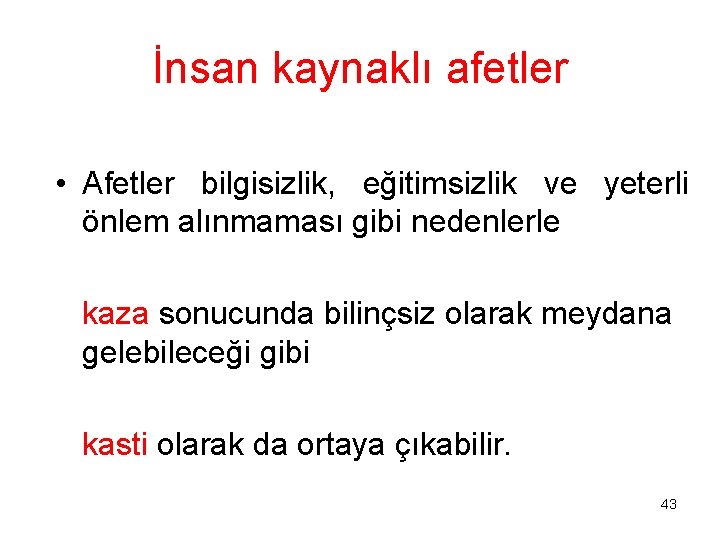 İnsan kaynaklı afetler

• Afetler bilgisizlik, eğitimsizlik ve yeterli önlem alınmaması gibi nedenlerle

kaza sonucunda bilinçsiz olarak meydana gelebileceği gibi

kasti olarak da ortaya çıkabilir.

43